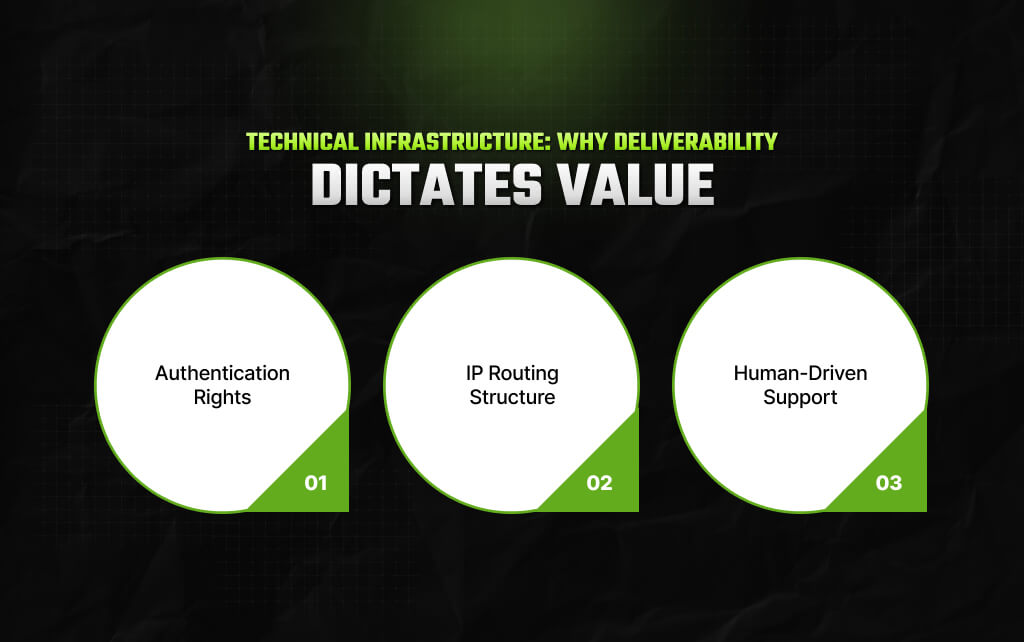 TECHNICAL INFRASTRUCTURE: WHY DELIVERABILITY
DICTATES VALUE

Authentication Rights

01

IP Routing Structure

02

Human-Driven Support

03